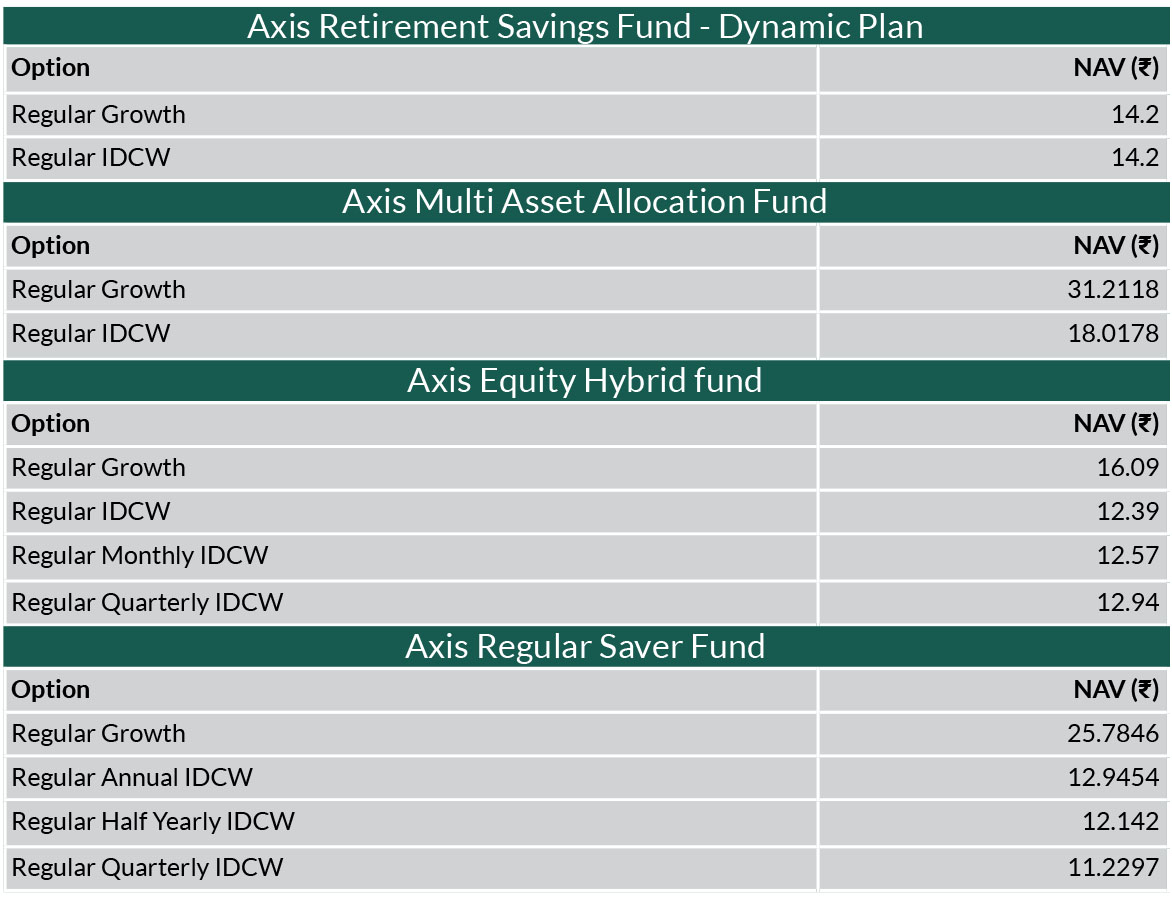 Axis Retirement Savings Fund - Dynamic Plan

| Option | NAV (₹) |
|---|---|
| Regular Growth | 14.2 |
| Regular IDCW | 14.2 |

Axis Multi Asset Allocation Fund

| Option | NAV (₹) |
|---|---|
| Regular Growth | 31.2118 |
| Regular IDCW | 18.0178 |

Axis Equity Hybrid fund

| Option | NAV (₹) |
|---|---|
| Regular Growth | 16.09 |
| Regular IDCW | 12.39 |
| Regular Monthly IDCW | 12.57 |
| Regular Quarterly IDCW | 12.94 |

Axis Regular Saver Fund

| Option | NAV (₹) |
|---|---|
| Regular Growth | 25.7846 |
| Regular Annual IDCW | 12.9454 |
| Regular Half Yearly IDCW | 12.142 |
| Regular Quarterly IDCW | 11.2297 |